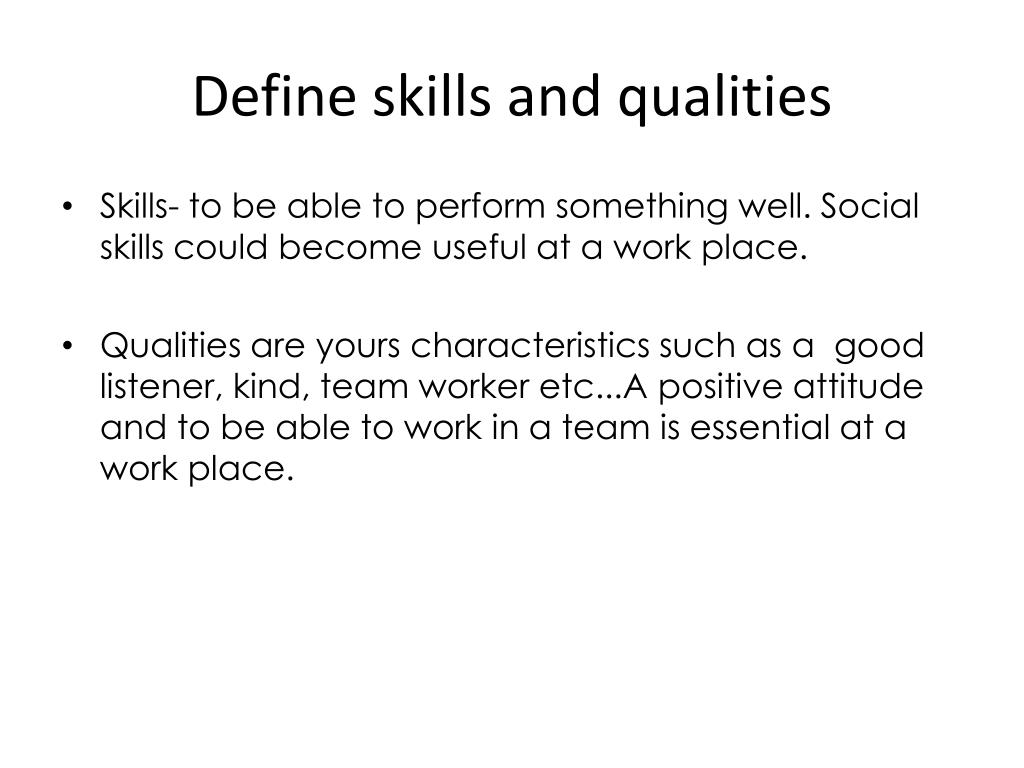 Define skills and qualities

• Skills- to be able to perform something well. Social skills could become useful at a work place.

• Qualities are yours characteristics such as a  good listener, kind, team worker etc...A positive attitude and to be able to work in a team is essential at a work place.